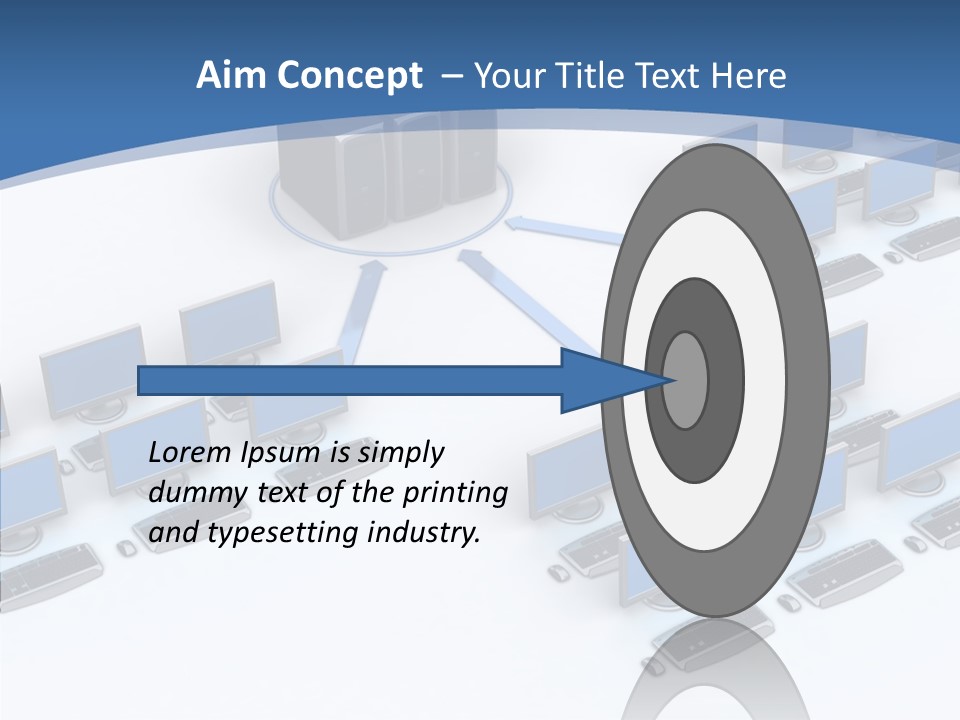 Aim Concept – Your Title Text Here

Lorem Ipsum is simply dummy text of the printing and typesetting industry.